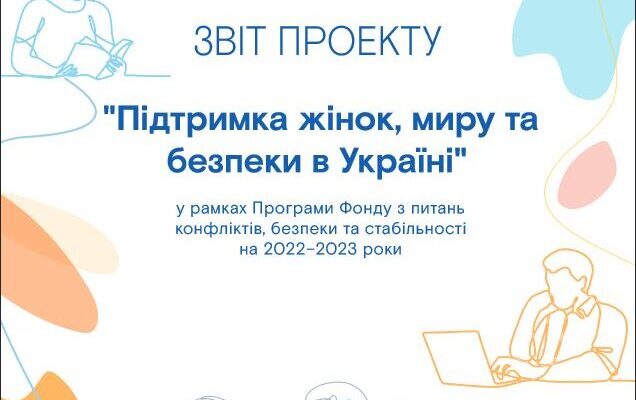 ЗВІТ ПРОЕКТУ

"Підтримка жінок, миру та безпеки в Україні"

у рамках Програми Фонду з питань конфліктів, безпеки та стабільності на 2022-2023 роки